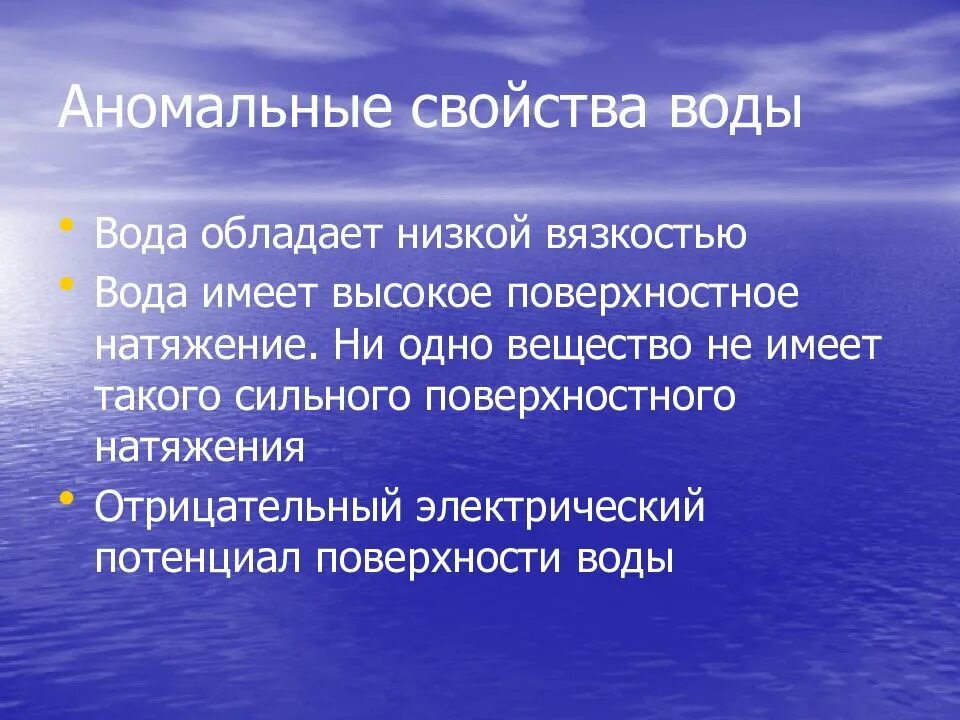 Аномальные свойства воды

• Вода обладает низкой вязкостью
• Вода имеет высокое поверхностное натяжение. Ни одно вещество не имеет такого сильного поверхностного натяжения
• Отрицательный электрический потенциал поверхности воды